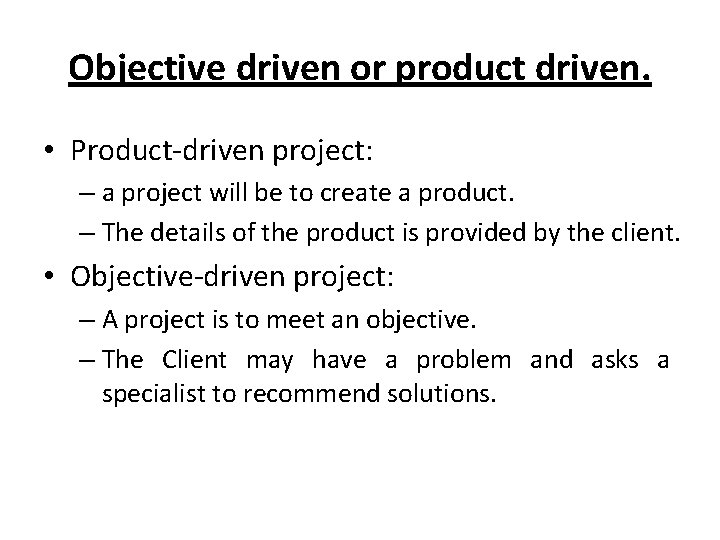 Objective driven or product driven.

• Product-driven project:
– a project will be to create a product.
– The details of the product is provided by the client.

• Objective-driven project:
– A project is to meet an objective.
– The Client may have a problem and asks a specialist to recommend solutions.